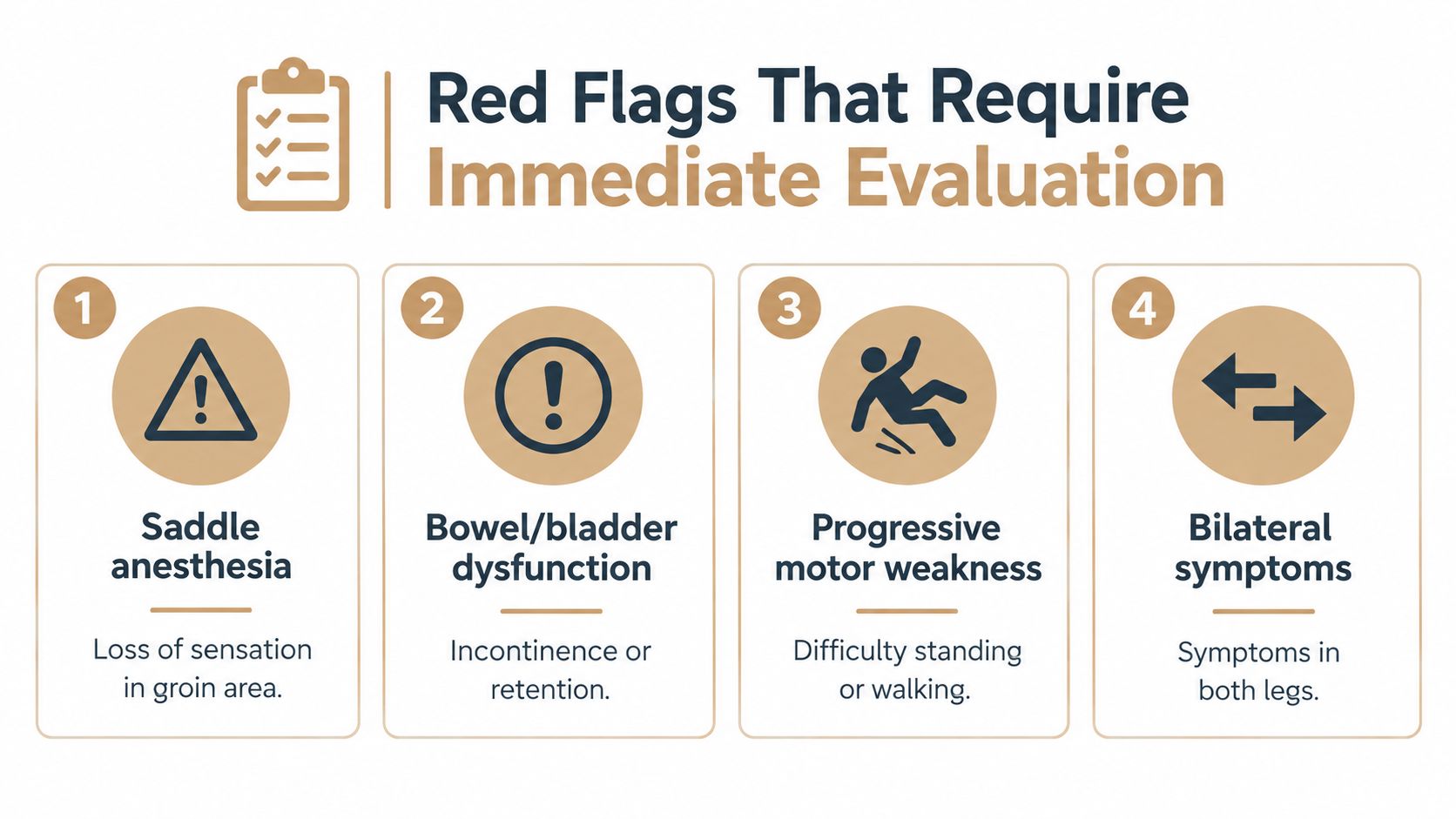 Red Flags That Require Immediate Evaluation

1

Saddle anesthesia

Loss of sensation in groin area.

2

Bowel/bladder dysfunction

Incontinence or retention.

3

Progressive motor weakness

Difficulty standing or walking.

4

Bilateral symptoms

Symptoms in both legs.